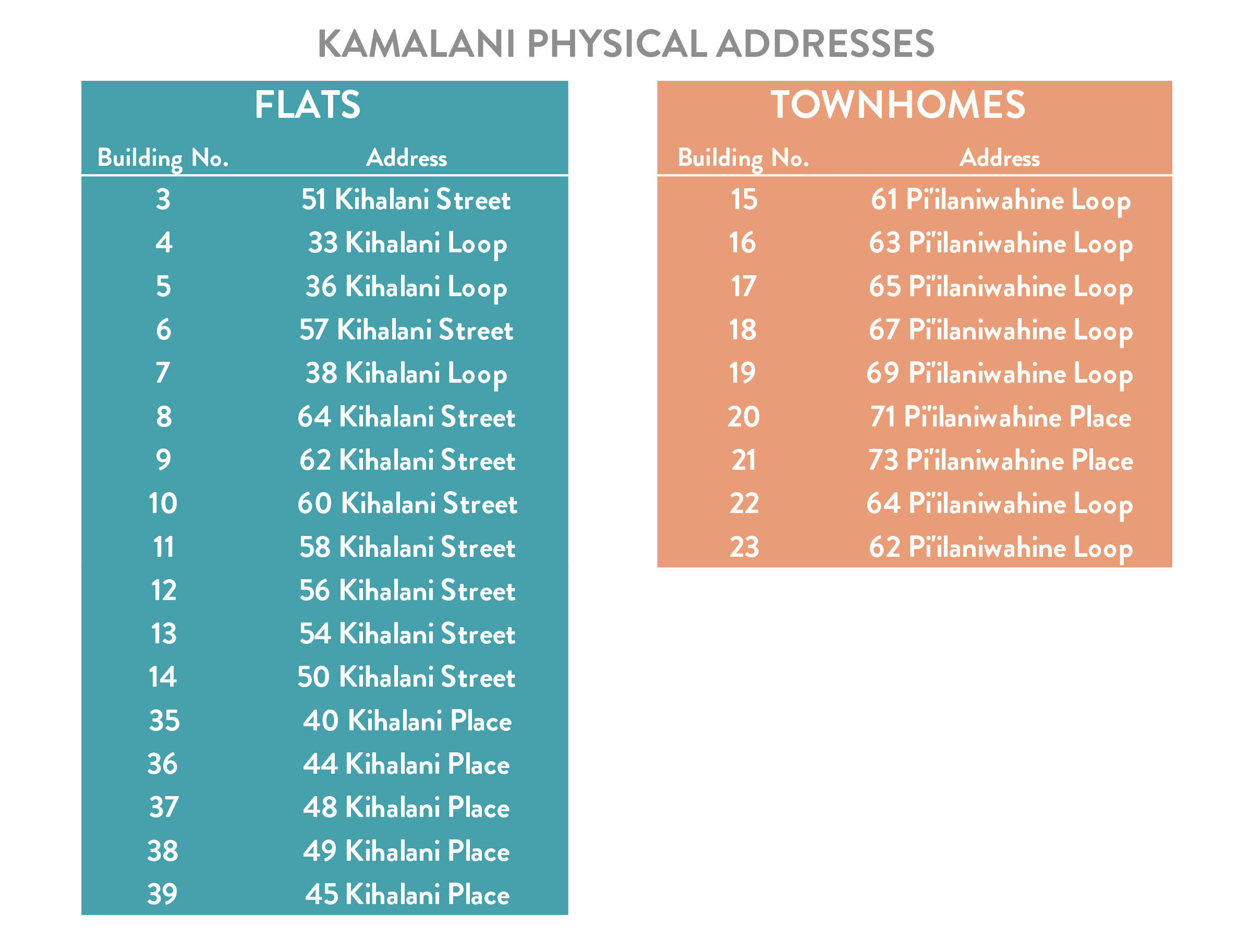 KAMALANI PHYSICAL ADDRESSES

FLATS

| Building No. | Address |
|---|---|
| 3 | 51 Kihalani Street |
| 4 | 33 Kihalani Loop |
| 5 | 36 Kihalani Loop |
| 6 | 57 Kihalani Street |
| 7 | 38 Kihalani Loop |
| 8 | 64 Kihalani Street |
| 9 | 62 Kihalani Street |
| 10 | 60 Kihalani Street |
| 11 | 58 Kihalani Street |
| 12 | 56 Kihalani Street |
| 13 | 54 Kihalani Street |
| 14 | 50 Kihalani Street |
| 35 | 40 Kihalani Place |
| 36 | 44 Kihalani Place |
| 37 | 48 Kihalani Place |
| 38 | 49 Kihalani Place |
| 39 | 45 Kihalani Place |

TOWNHOMES

| Building No. | Address |
|---|---|
| 15 | 61 Pi'ilaniwahine Loop |
| 16 | 63 Pi'ilaniwahine Loop |
| 17 | 65 Pi'ilaniwahine Loop |
| 18 | 67 Pi'ilaniwahine Loop |
| 19 | 69 Pi'ilaniwahine Loop |
| 20 | 71 Pi'ilaniwahine Place |
| 21 | 73 Pi'ilaniwahine Place |
| 22 | 64 Pi'ilaniwahine Loop |
| 23 | 62 Pi'ilaniwahine Loop |